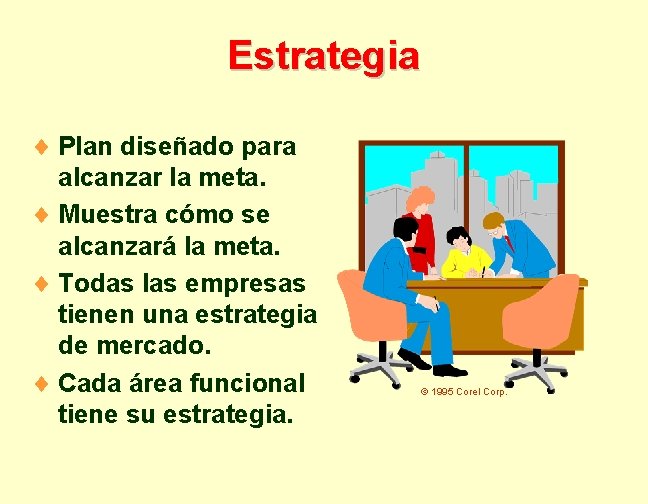 Estrategia

♦ Plan diseñado para alcanzar la meta.
♦ Muestra cómo se alcanzará la meta.
♦ Todas las empresas tienen una estrategia de mercado.
♦ Cada área funcional tiene su estrategia.

© 1995 Corel Corp.